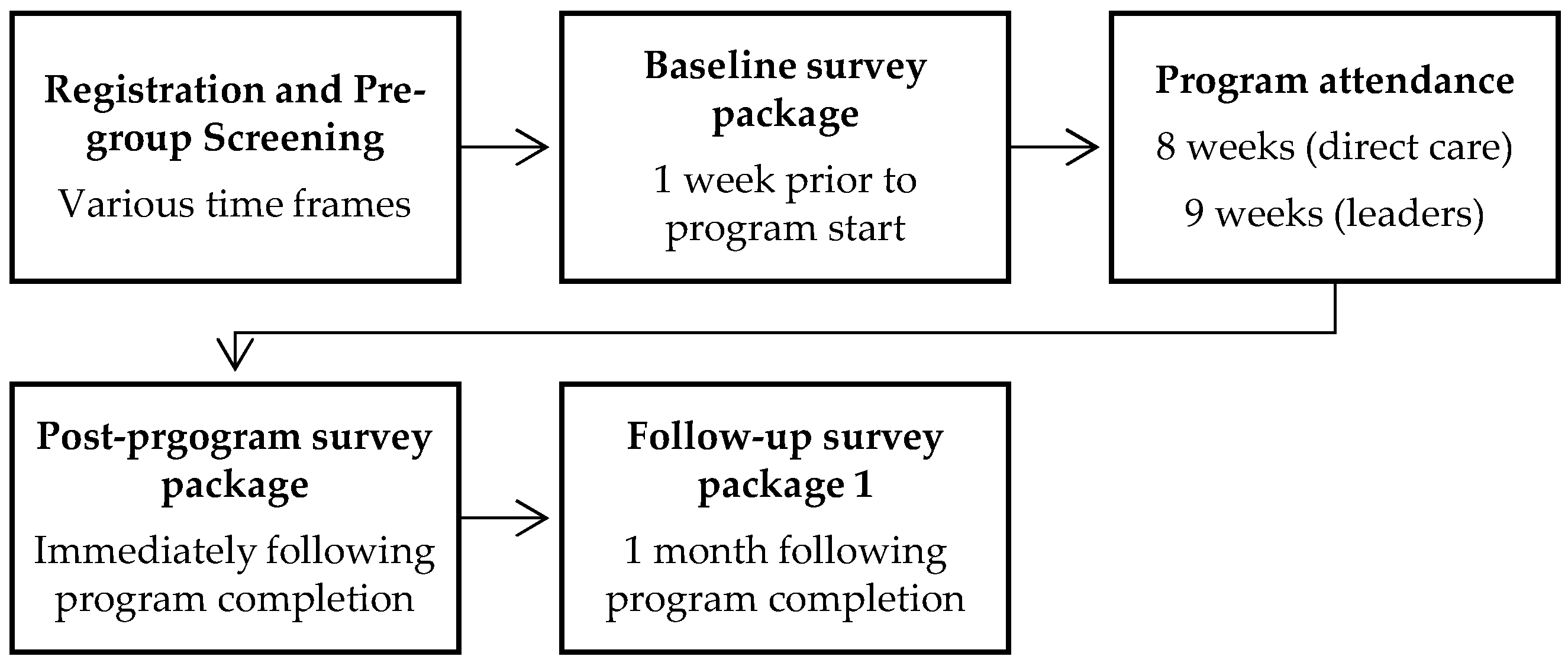 Registration and Pre-group Screening
Various time frames

Baseline survey package
1 week prior to program start

Program attendance
8 weeks (direct care)
9 weeks (leaders)

Post-prgogram survey package
Immediately following program completion

Follow-up survey package 1
1 month following program completion